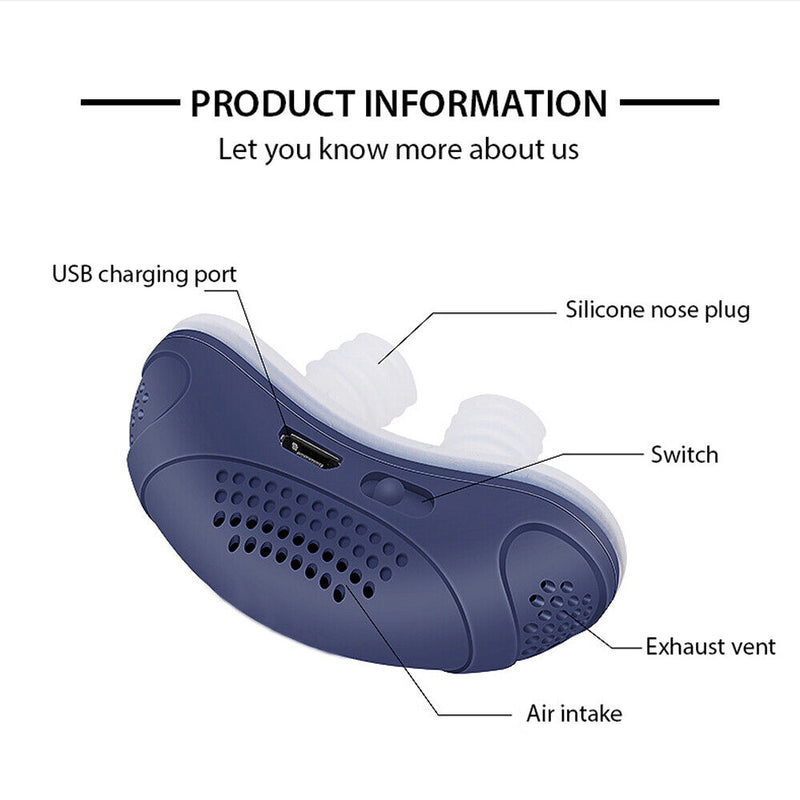 PRODUCT INFORMATION

Let you know more about us

USB charging port

Silicone nose plug

Switch

Exhaust vent

Air intake